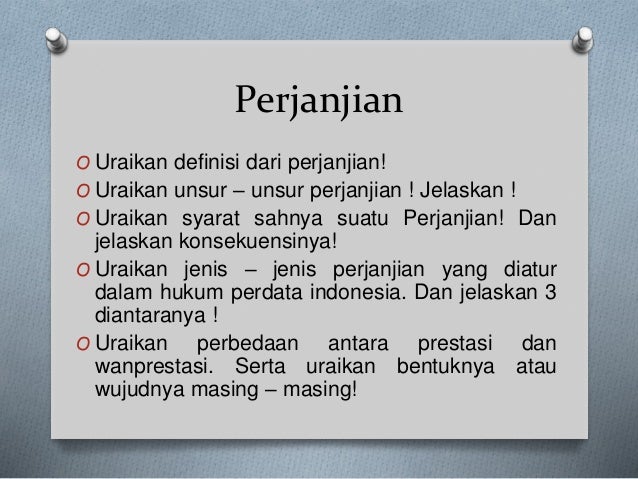 Perjanjian

O Uraikan definisi dari perjanjian!
O Uraikan unsur – unsur perjanjian ! Jelaskan !
O Uraikan syarat sahnya suatu Perjanjian! Dan jelaskan konsekuensinya!
O Uraikan jenis – jenis perjanjian yang diatur dalam hukum perdata indonesia. Dan jelaskan 3 diantaranya !
O Uraikan perbedaan antara prestasi dan wanprestasi. Serta uraikan bentuknya atau wujudnya masing – masing!